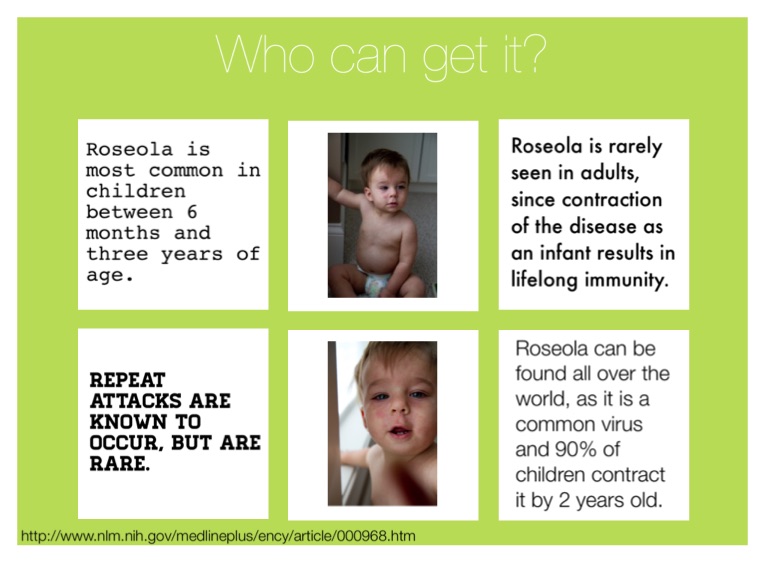 Who can get it?

Roseola is most common in children between 6 months and three years of age.

Roseola is rarely seen in adults, since contraction of the disease as an infant results in lifelong immunity.

REPEAT ATTACKS ARE KNOWN TO OCCUR, BUT ARE RARE.

Roseola can be found all over the world, as it is a common virus and 90% of children contract it by 2 years old.

http://www.nlm.nih.gov/medlineplus/ency/article/000968.htm